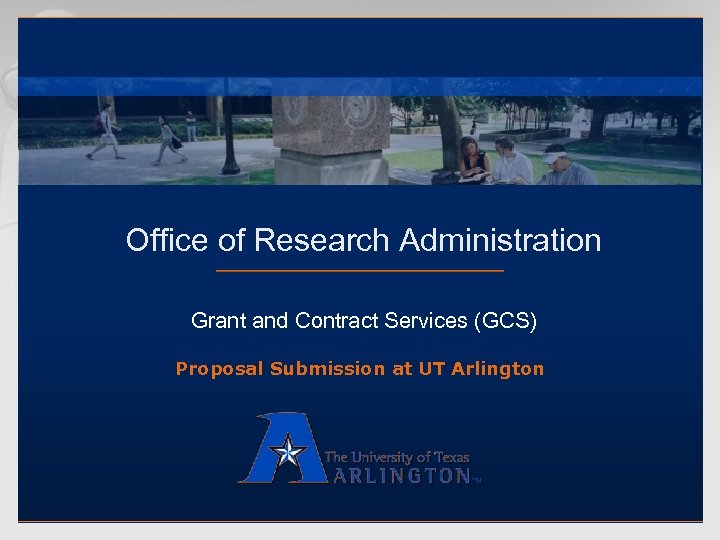 Office of Research Administration

Grant and Contract Services (GCS)

Proposal Submission at UT Arlington

The University of Texas
ARLINGTON™